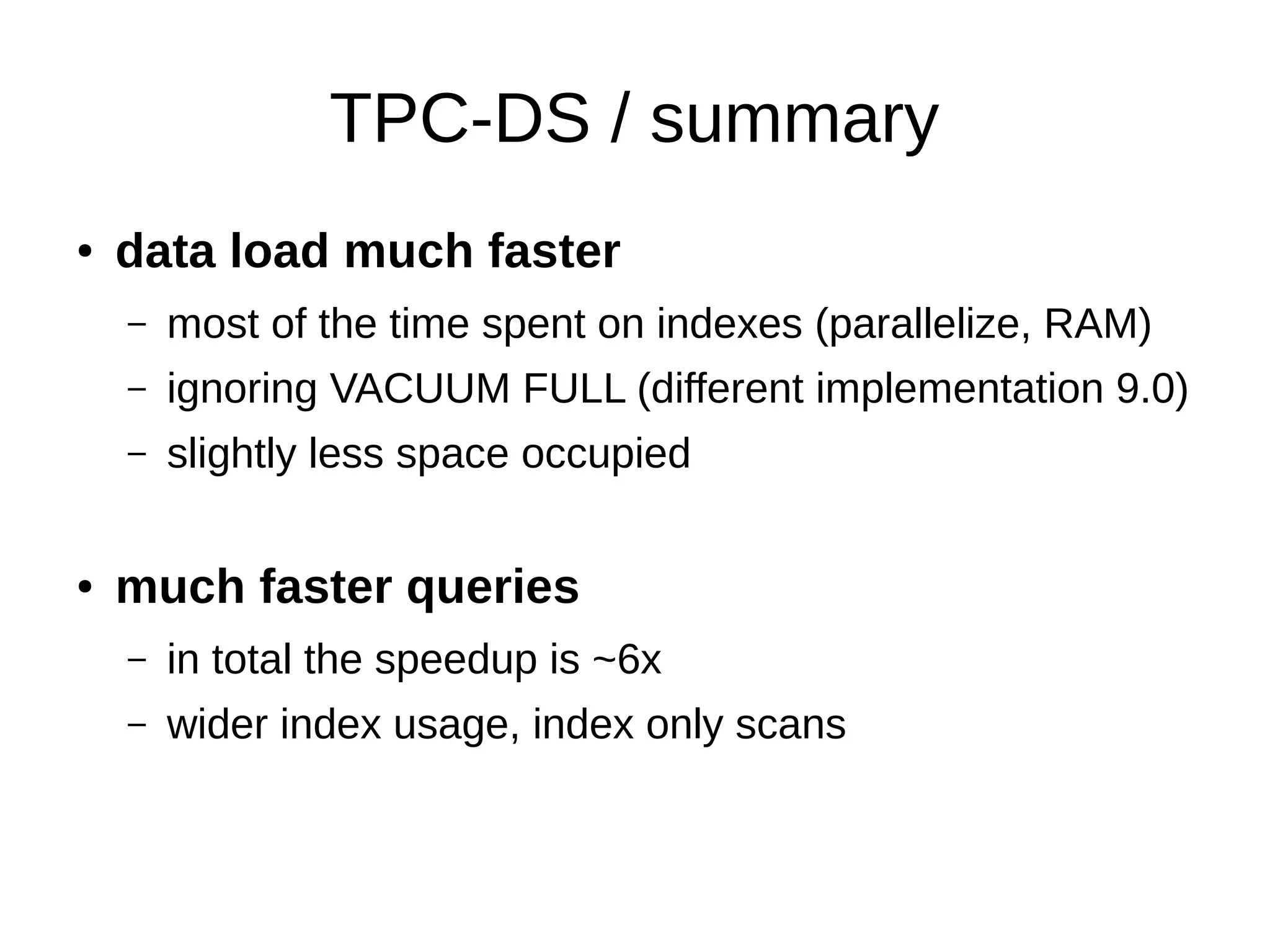 TPC-DS / summary

• data load much faster

– most of the time spent on indexes (parallelize, RAM)

– ignoring VACUUM FULL (different implementation 9.0)

– slightly less space occupied

• much faster queries

– in total the speedup is ~6x

– wider index usage, index only scans